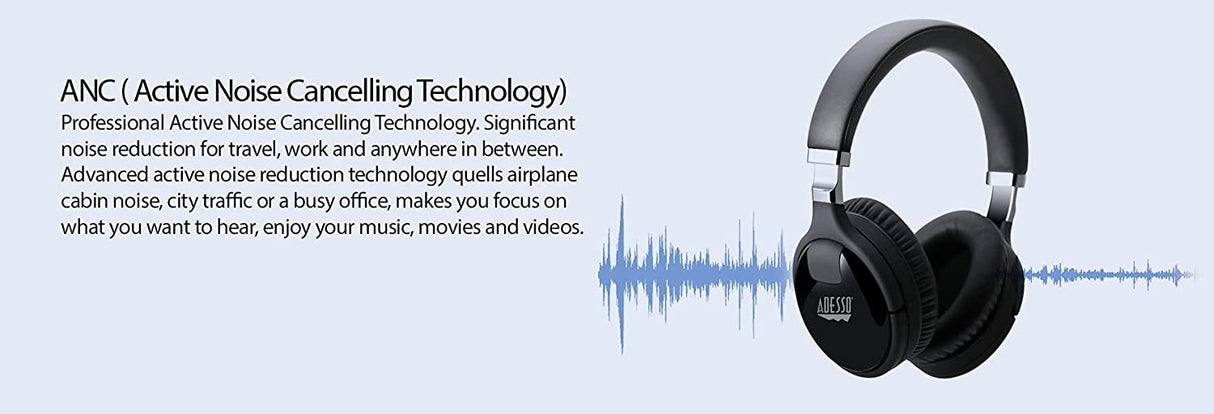 ANC ( Active Noise Cancelling Technology)
Professional Active Noise Cancelling Technology. Significant noise reduction for travel, work and anywhere in between. Advanced active noise reduction technology quells airplane cabin noise, city traffic or a busy office, makes you focus on what you want to hear, enjoy your music, movies and videos.

ADESSO